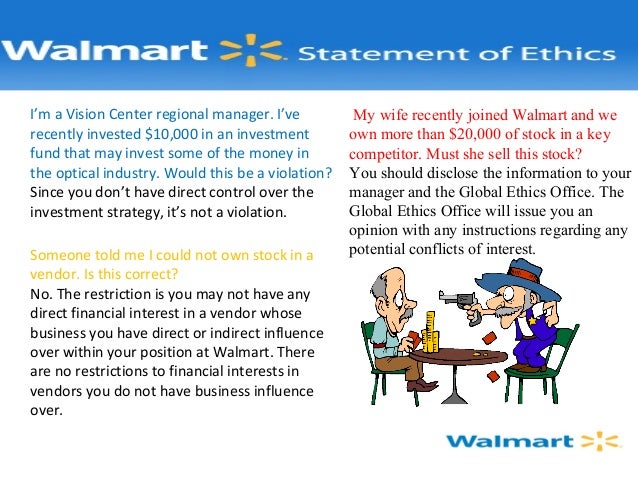 Walmart Statement of Ethics

I'm a Vision Center regional manager. I've recently invested $10,000 in an investment fund that may invest some of the money in the optical industry. Would this be a violation?
Since you don't have direct control over the investment strategy, it's not a violation.

Someone told me I could not own stock in a vendor. Is this correct?
No. The restriction is you may not have any direct financial interest in a vendor whose business you have direct or indirect influence over within your position at Walmart. There are no restrictions to financial interests in vendors you do not have business influence over.

My wife recently joined Walmart and we own more than $20,000 of stock in a key competitor. Must she sell this stock?
You should disclose the information to your manager and the Global Ethics Office. The Global Ethics Office will issue you an opinion with any instructions regarding any potential conflicts of interest.

Walmart